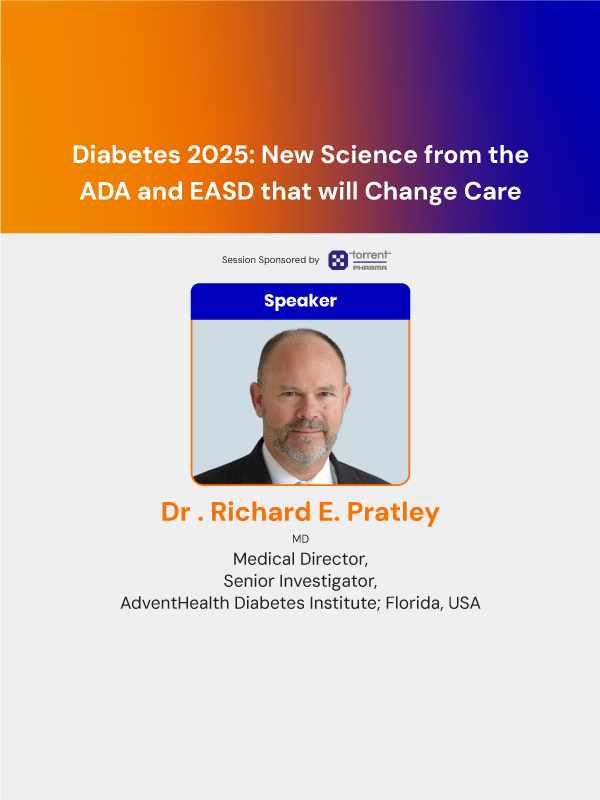 Diabetes 2025: New Science from the ADA and EASD that will Change Care

Session Sponsored by torrent PHARMA

Speaker

Dr . Richard E. Pratley

MD

Medical Director,
Senior Investigator,
AdventHealth Diabetes Institute; Florida, USA